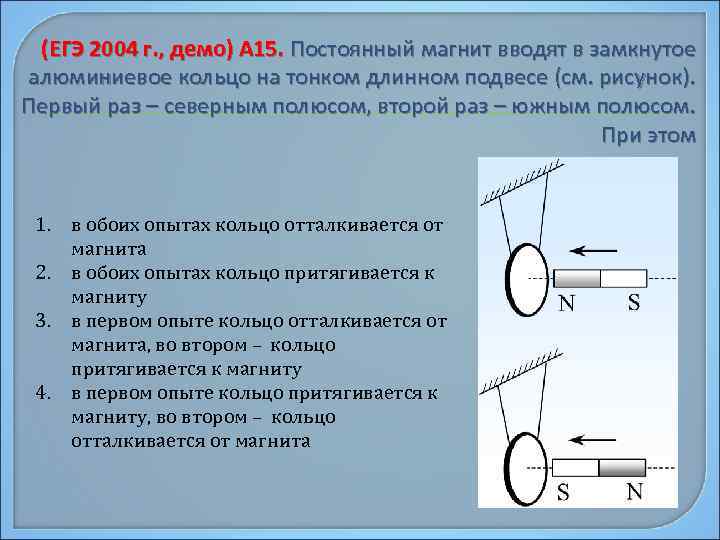 (ЕГЭ 2004 г., демо) А15. Постоянный магнит вводят в замкнутое алюминиевое кольцо на тонком длинном подвесе (см. рисунок). Первый раз – северным полюсом, второй раз – южным полюсом. При этом

1. в обоих опытах кольцо отталкивается от магнита
2. в обоих опытах кольцо притягивается к магниту
3. в первом опыте кольцо отталкивается от магнита, во втором – кольцо притягивается к магниту
4. в первом опыте кольцо притягивается к магниту, во втором – кольцо отталкивается от магнита

N S

S N